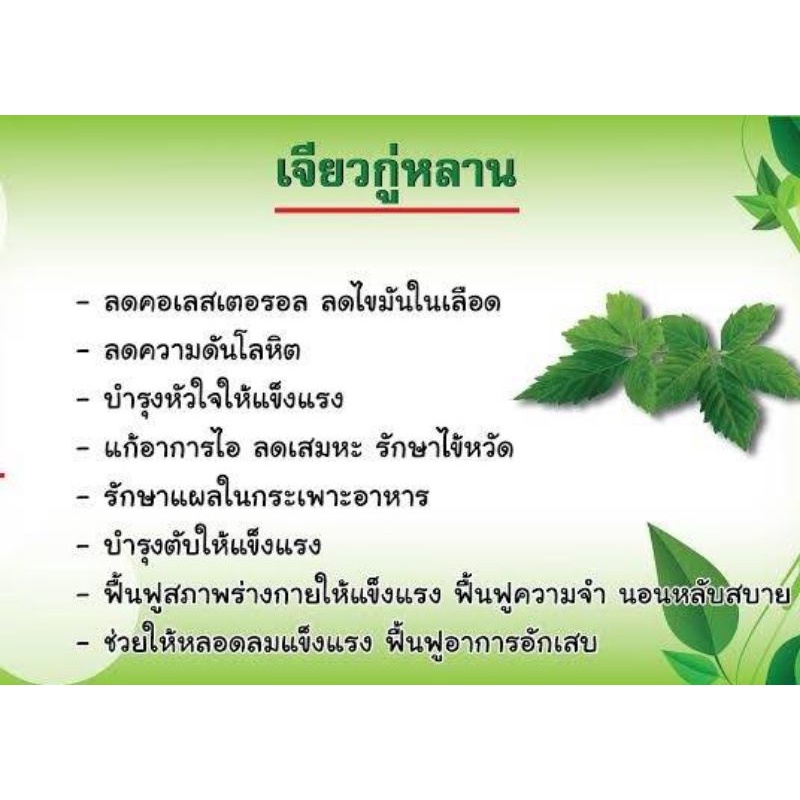 เจียวกู่หลาน

- ลดคอเลสเตอรอล ลดไขมันในเลือด
- ลดความดันโลหิต
- บำรุงหัวใจให้แข็งแรง
- แก้อาการไอ ลดเสมหะ รักษาไข้หวัด
- รักษาแผลในกระเพาะอาหาร
- บำรุงตับให้แข็งแรง
- ฟื้นฟูสภาพร่างกายให้แข็งแรง ฟื้นฟูความจำ นอนหลับสบาย
- ช่วยให้หลอดลมแข็งแรง ฟื้นฟูอาการอักเสบ